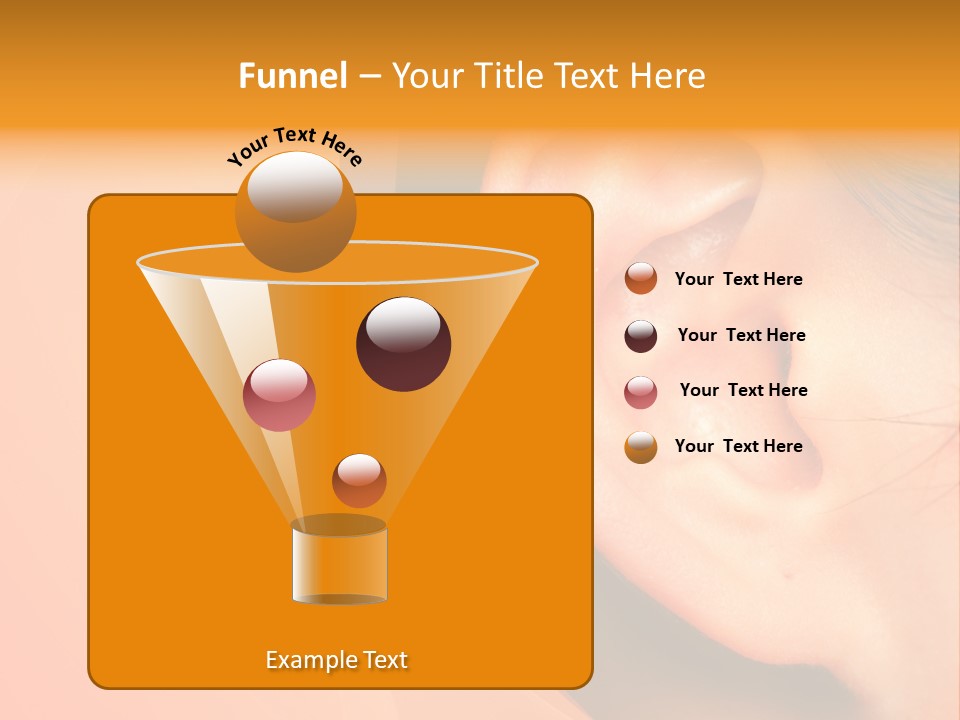 Funnel – Your Title Text Here

Your Text Here

Your Text Here

Your Text Here

Your Text Here

Your Text Here

Example Text